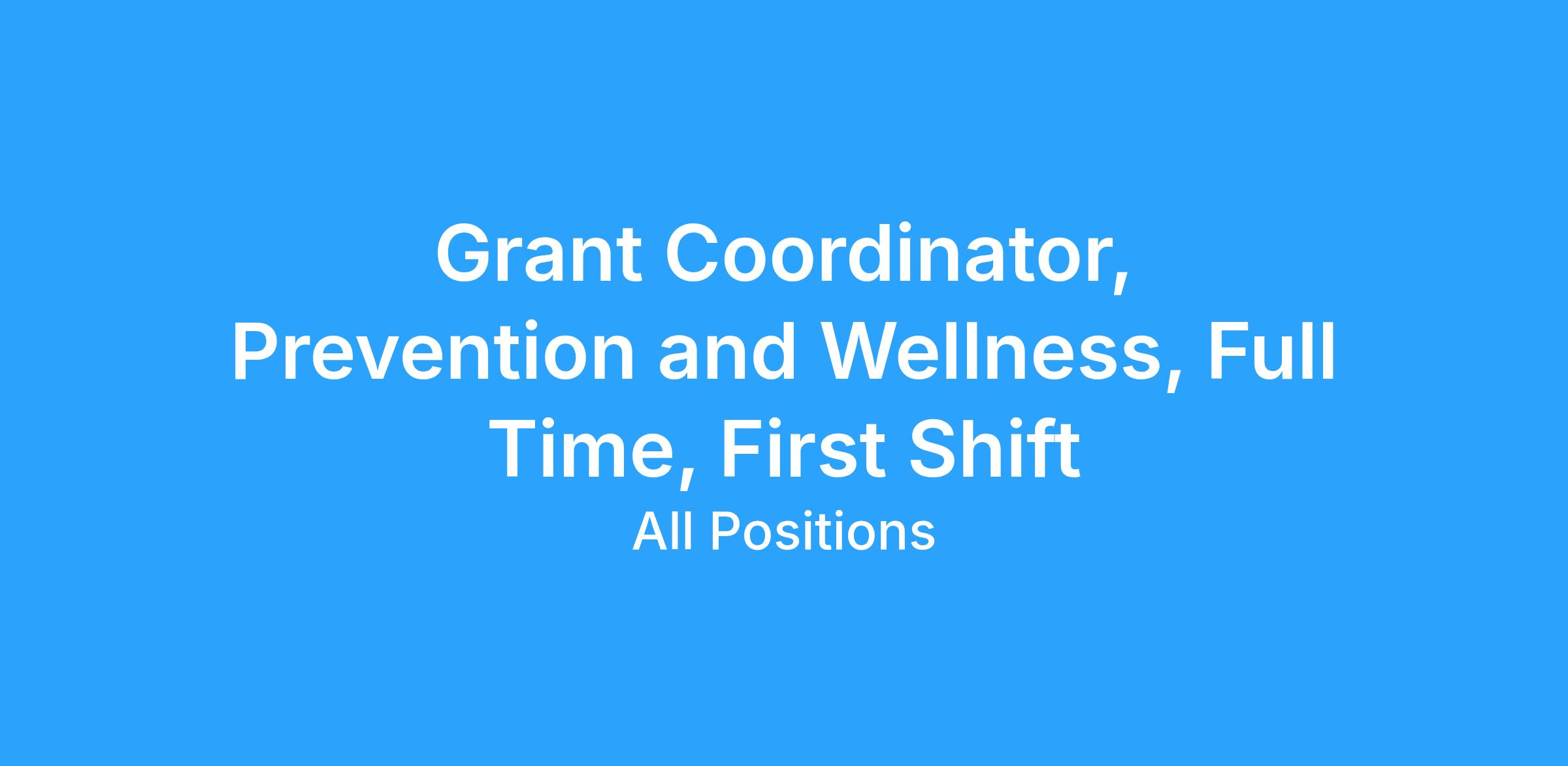 Grant Coordinator, Prevention and Wellness, Full Time, First Shift

All Positions